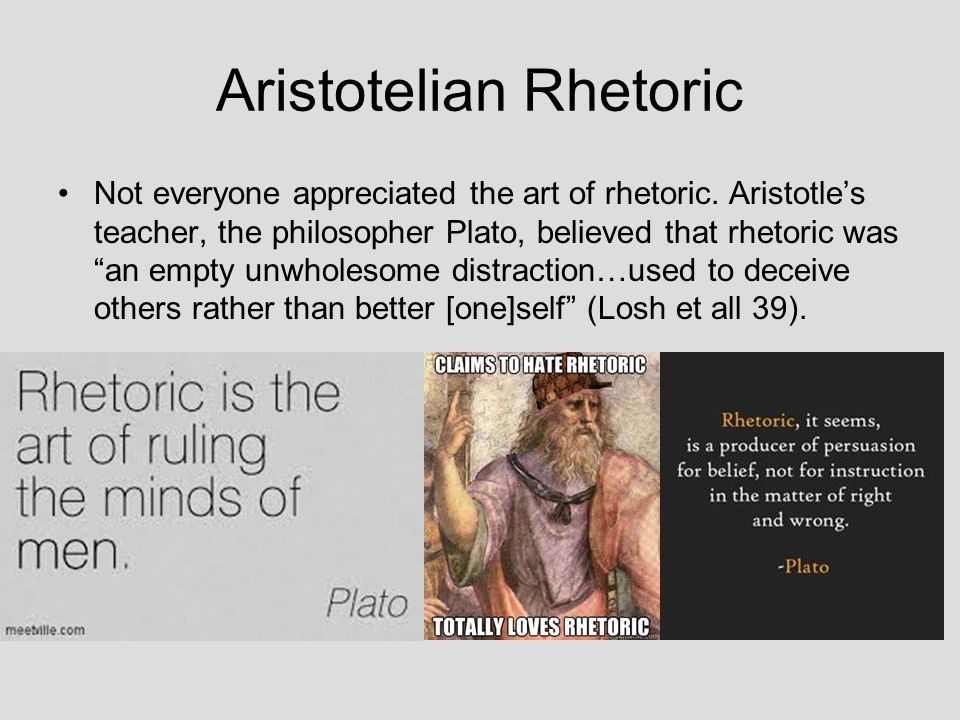 Aristotelian Rhetoric

• Not everyone appreciated the art of rhetoric. Aristotle's teacher, the philosopher Plato, believed that rhetoric was "an empty unwholesome distraction…used to deceive others rather than better [one]self" (Losh et all 39).

Rhetoric is the art of ruling the minds of men.

Plato

meetville.com

CLAIMS TO HATE RHETORIC

TOTALLY LOVES RHETORIC

Rhetoric, it seems, is a producer of persuasion for belief, not for instruction in the matter of right and wrong.

-Plato